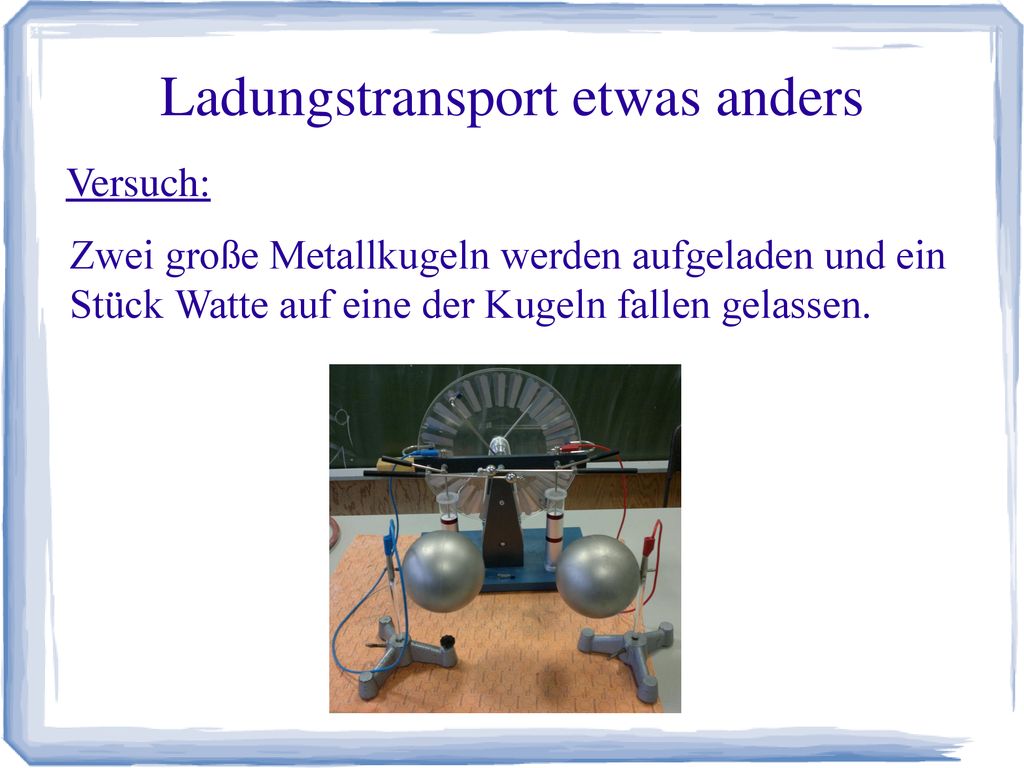 Ladungstransport etwas anders

Versuch:

Zwei große Metallkugeln werden aufgeladen und ein Stück Watte auf eine der Kugeln fallen gelassen.